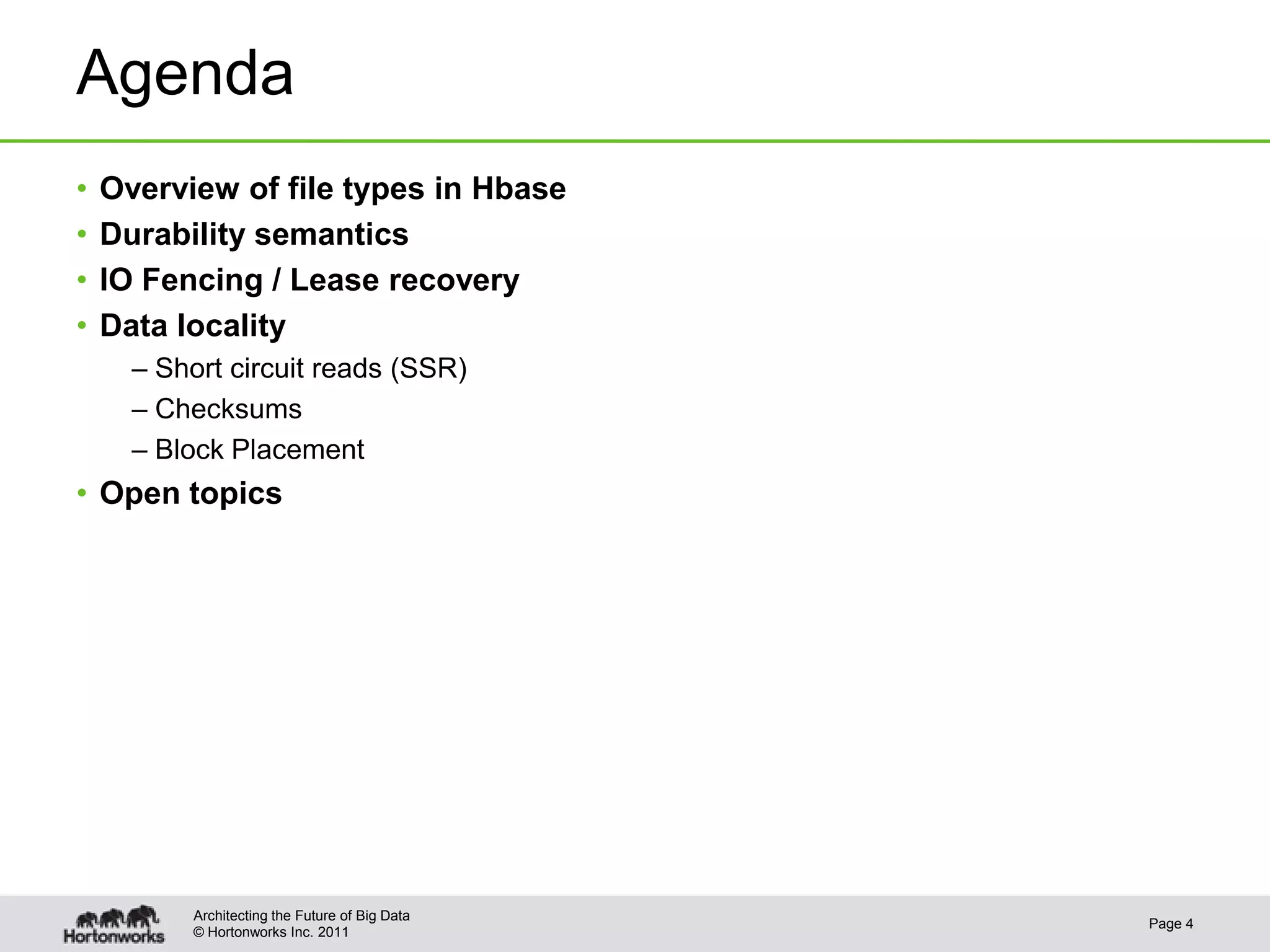 Agenda

• Overview of file types in Hbase
• Durability semantics
• IO Fencing / Lease recovery
• Data locality
– Short circuit reads (SSR)
– Checksums
– Block Placement
• Open topics

Hortonworks

Architecting the Future of Big Data
© Hortonworks Inc. 2011

Page 4